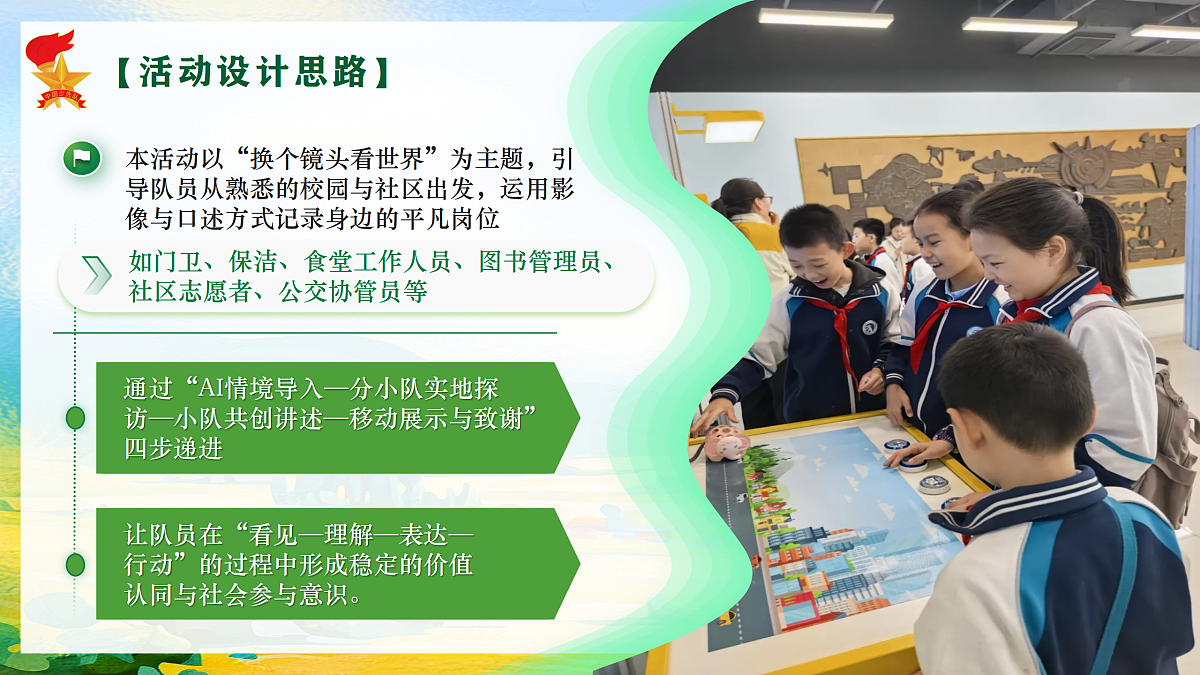 中国少先队

【活动设计思路】

本活动以“换个镜头看世界”为主题，引导队员从熟悉的校园与社区出发，运用影像与口述方式记录身边的平凡岗位

如门卫、保洁、食堂工作人员、图书管理员、社区志愿者、公交协管员等

通过“AI情境导入—分小队实地探访—小队共创讲述—移动展示与致谢”四步递进

让队员在“看见—理解—表达—行动”的过程中形成稳定的价值认同与社会参与意识。